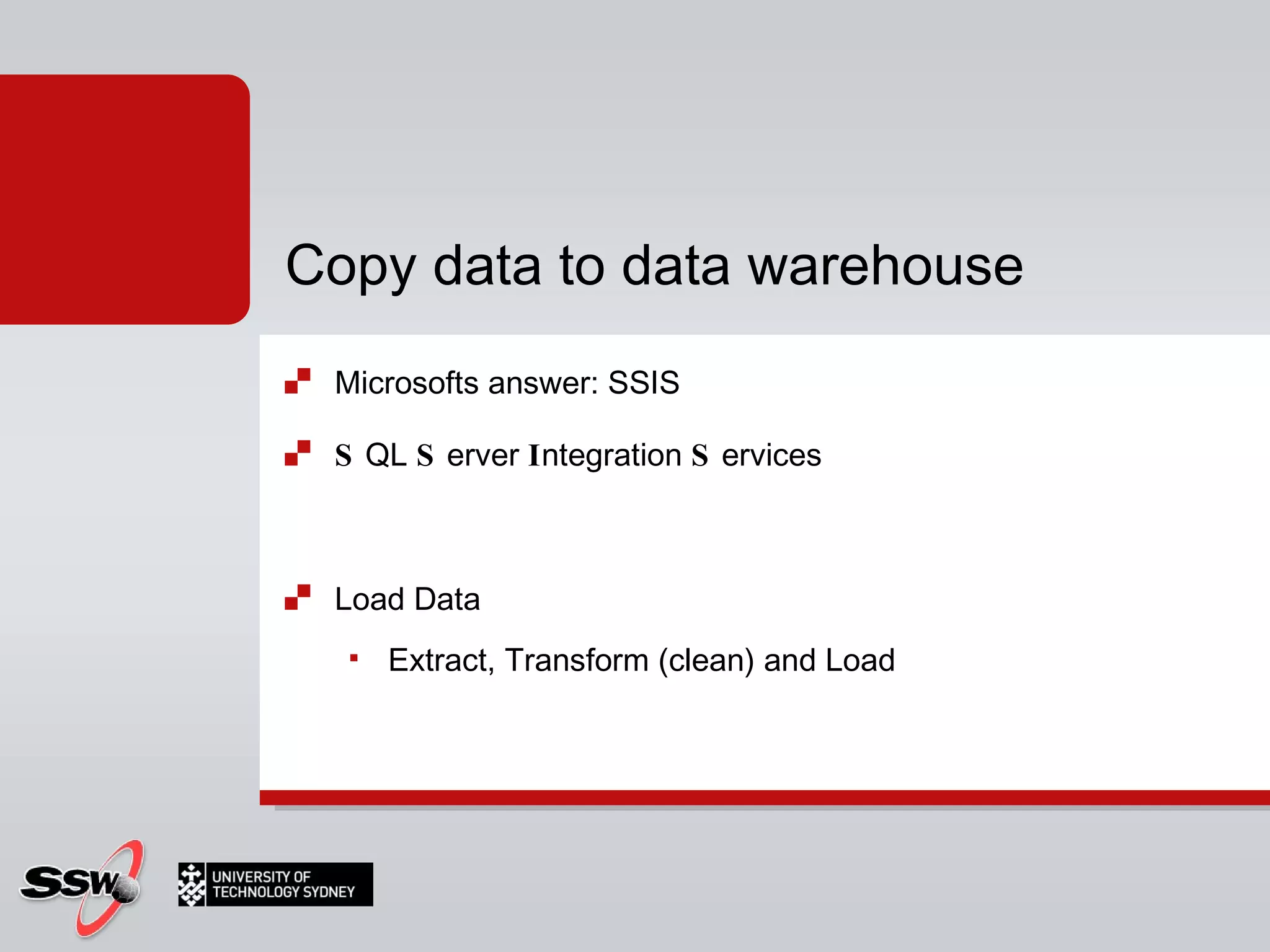 Copy data to data warehouse

Microsofts answer: SSIS

S QL S erver Integration S ervices

Load Data

Extract, Transform (clean) and Load

SSW

UNIVERSITY OF TECHNOLOGY SYDNEY